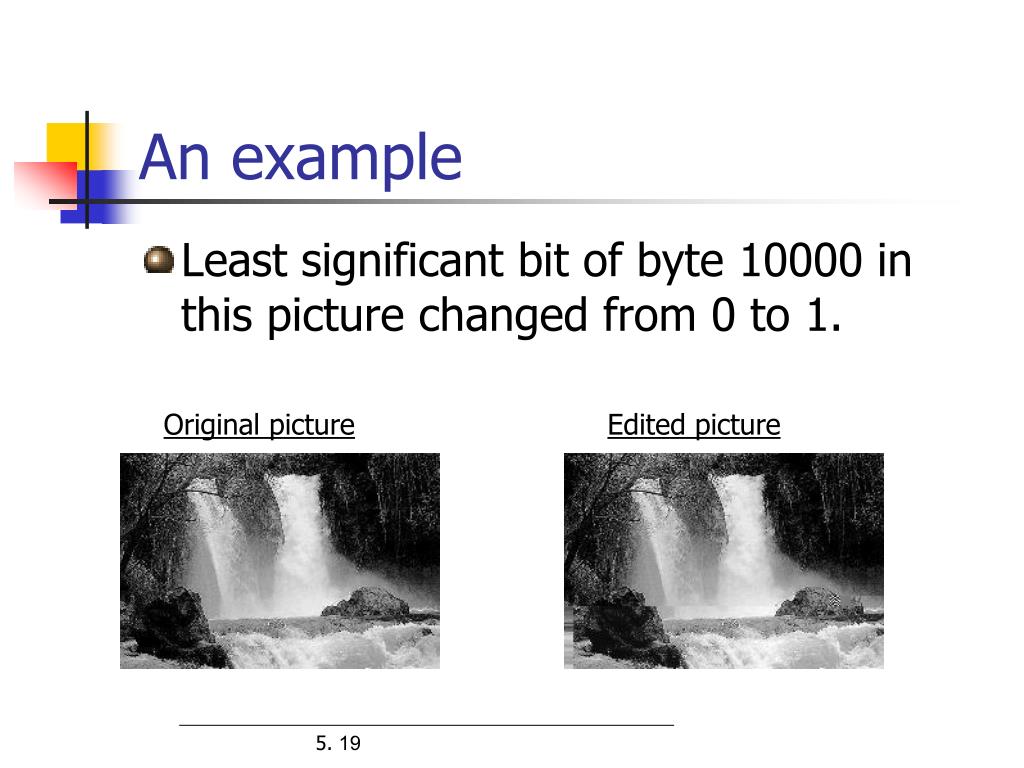 An example

Least significant bit of byte 10000 in this picture changed from 0 to 1.

Original picture

Edited picture

5. 19